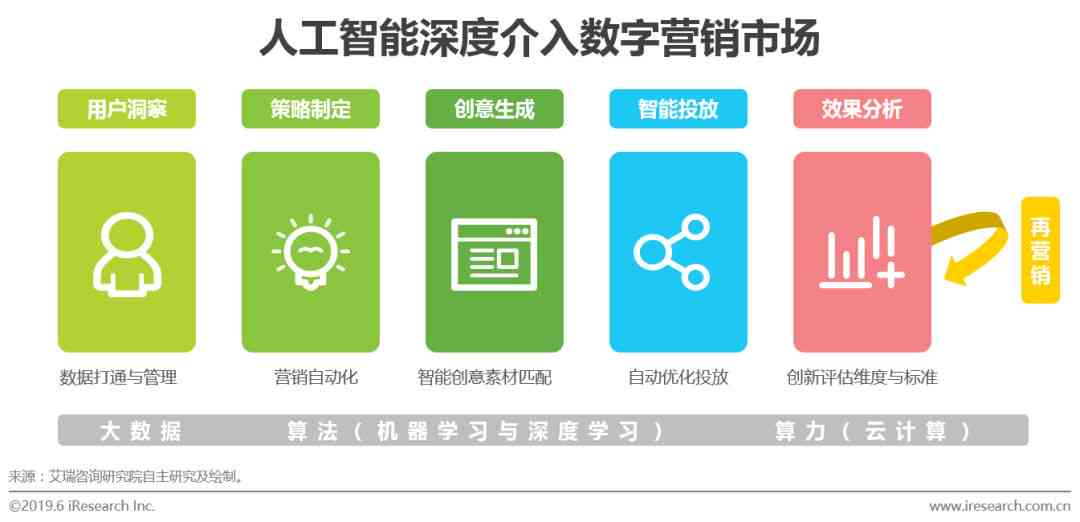 人工智能深度介入数字营销市场

用户洞察

策略制定

创意生成

智能投放

效果分析

再营销

数据打通与管理

营销自动化

智能创意素材匹配

自动优化投放

创新评估维度与标准

大数据　算法（机器学习与深度学习）　算力（云计算）

来源：艾瑞咨询研究院自主研究及绘制。

©2019.6 iResearch Inc.

www.iresearch.com.cn